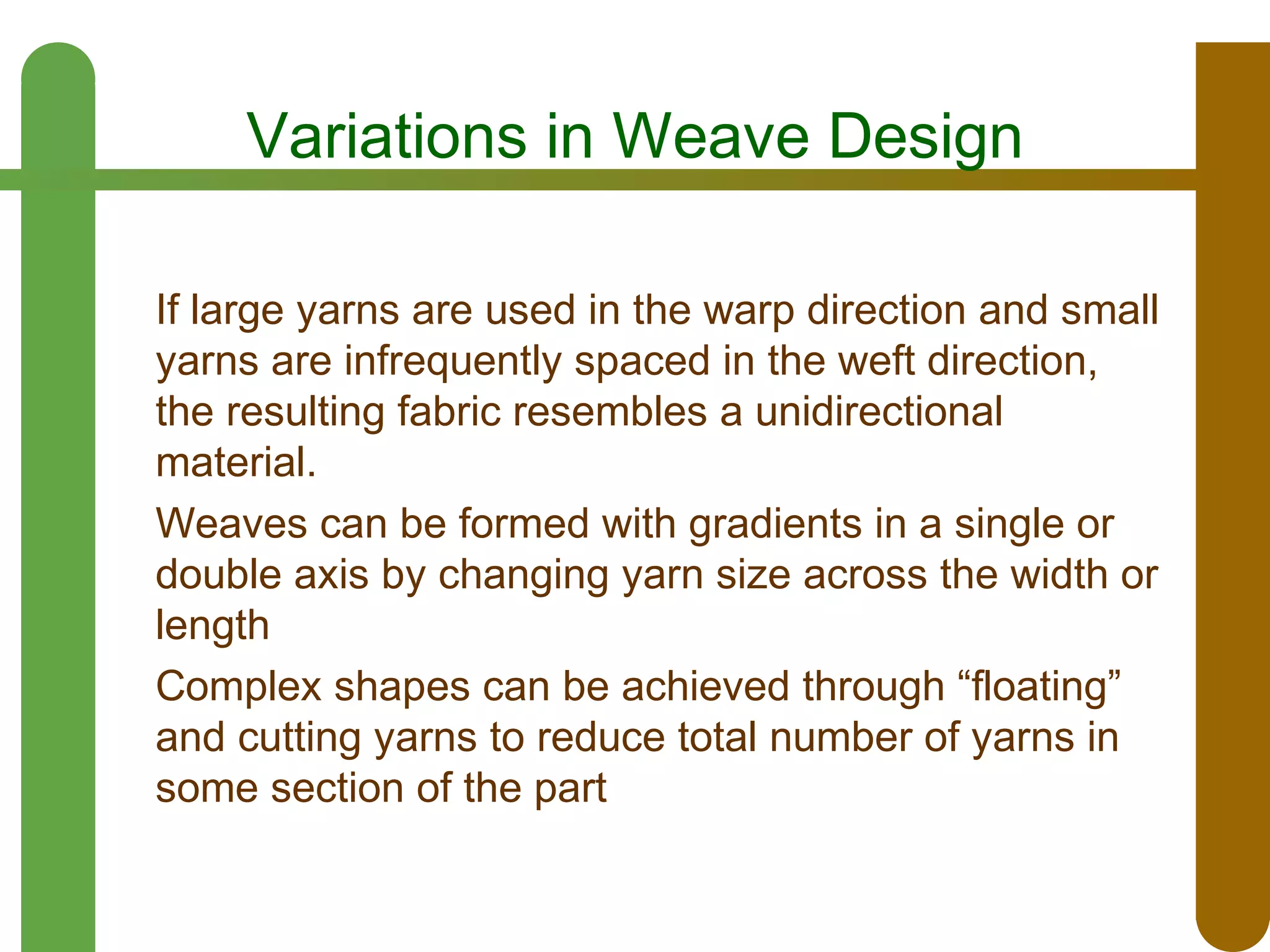 Variations in Weave Design

If large yarns are used in the warp direction and small yarns are infrequently spaced in the weft direction, the resulting fabric resembles a unidirectional material.

Weaves can be formed with gradients in a single or double axis by changing yarn size across the width or length

Complex shapes can be achieved through “floating” and cutting yarns to reduce total number of yarns in some section of the part